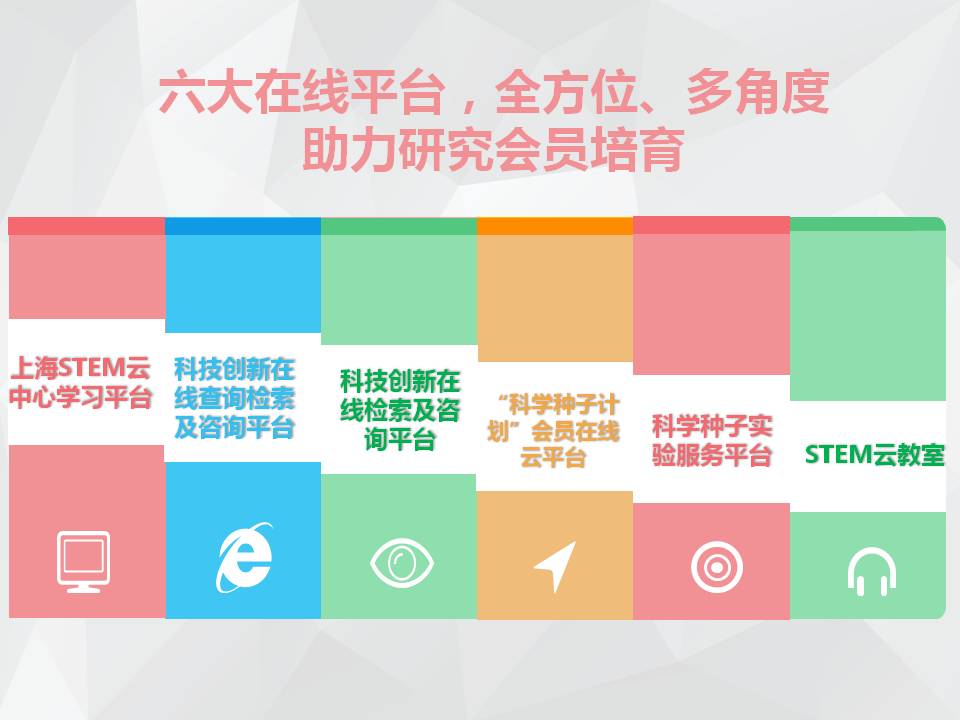 六大在线平台，全方位、多角度
助力研究会员培育

上海STEM云中心学习平台

科技创新在线查询检索及咨询平台

科技创新在线检索及咨询平台

“科学种子计划”会员在线云平台

科学种子实验服务平台

STEM云教室